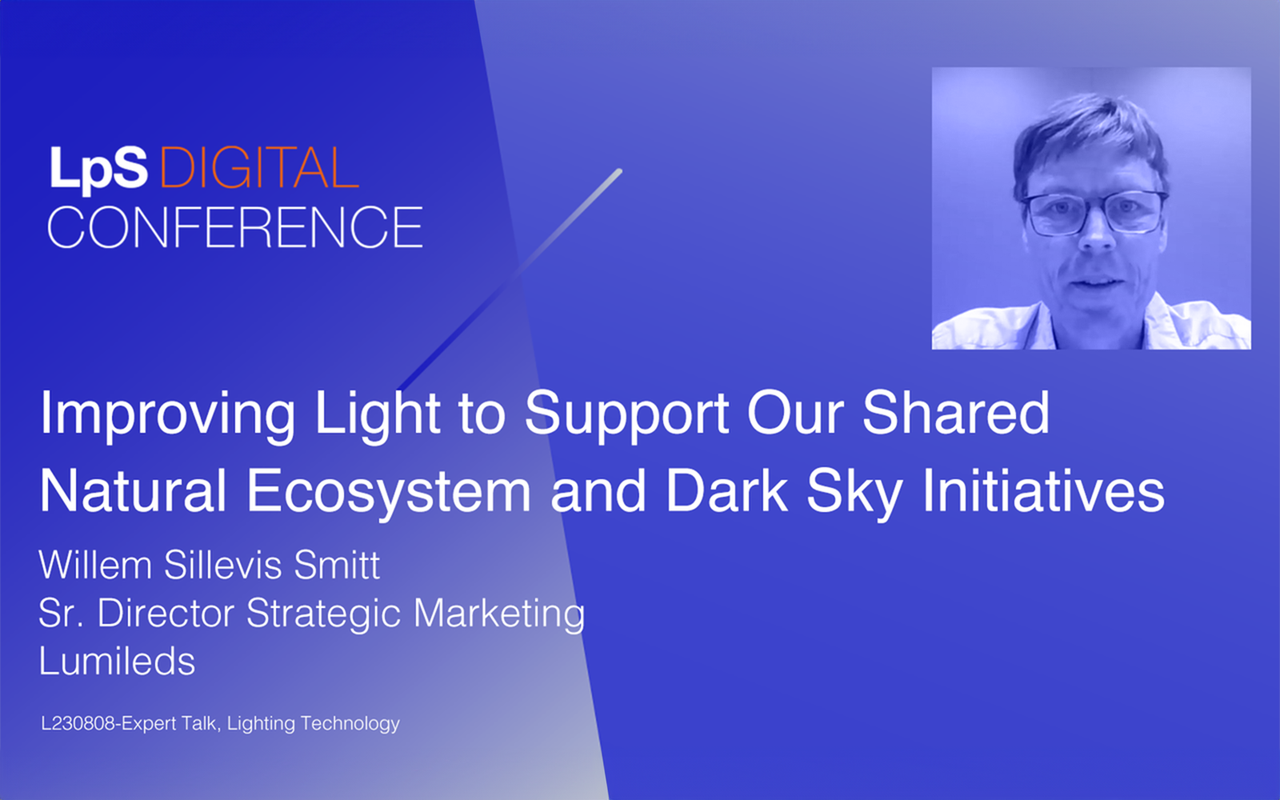 LpS DIGITAL CONFERENCE

Improving Light to Support Our Shared Natural Ecosystem and Dark Sky Initiatives

Willem Sillevis Smitt
Sr. Director Strategic Marketing
Lumileds

L230808-Expert Talk, Lighting Technology